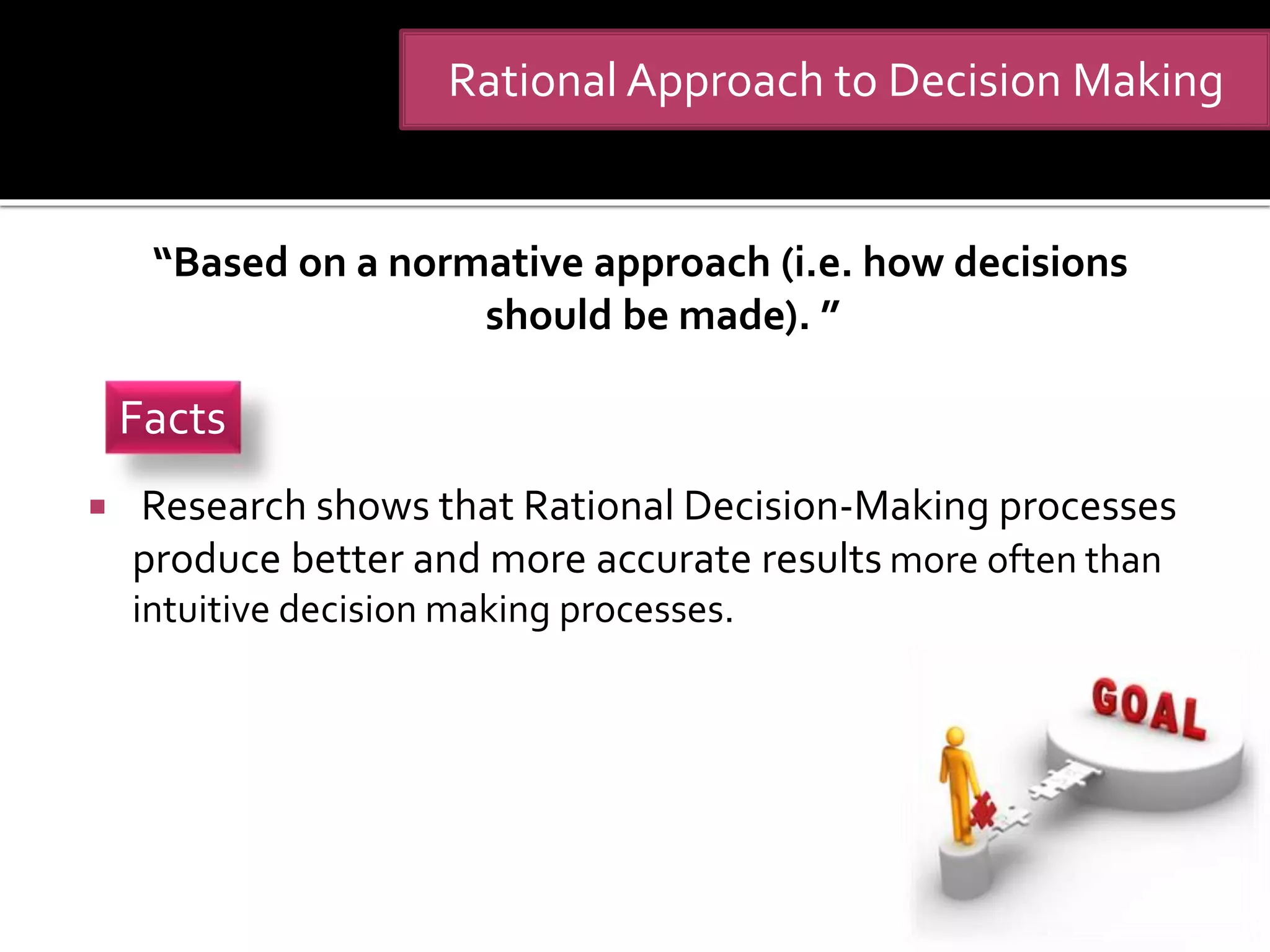 Rational Approach to Decision Making

“Based on a normative approach (i.e. how decisions should be made). ”

Facts

▪ Research shows that Rational Decision-Making processes produce better and more accurate results more often than intuitive decision making processes.

GOAL